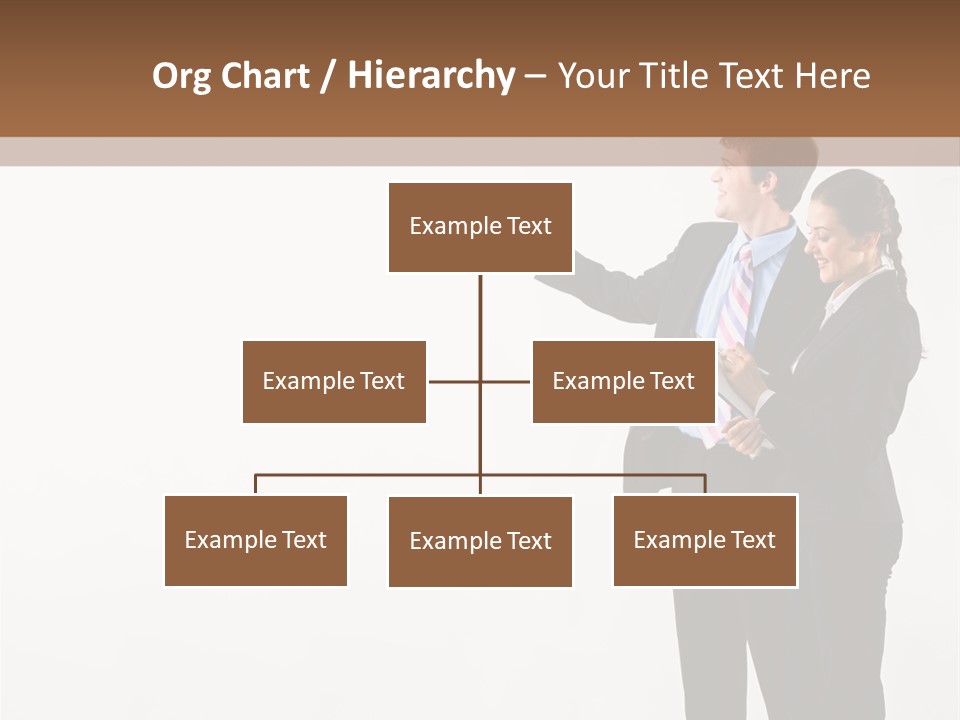 Org Chart / Hierarchy – Your Title Text Here

Example Text

Example Text

Example Text

Example Text

Example Text

Example Text